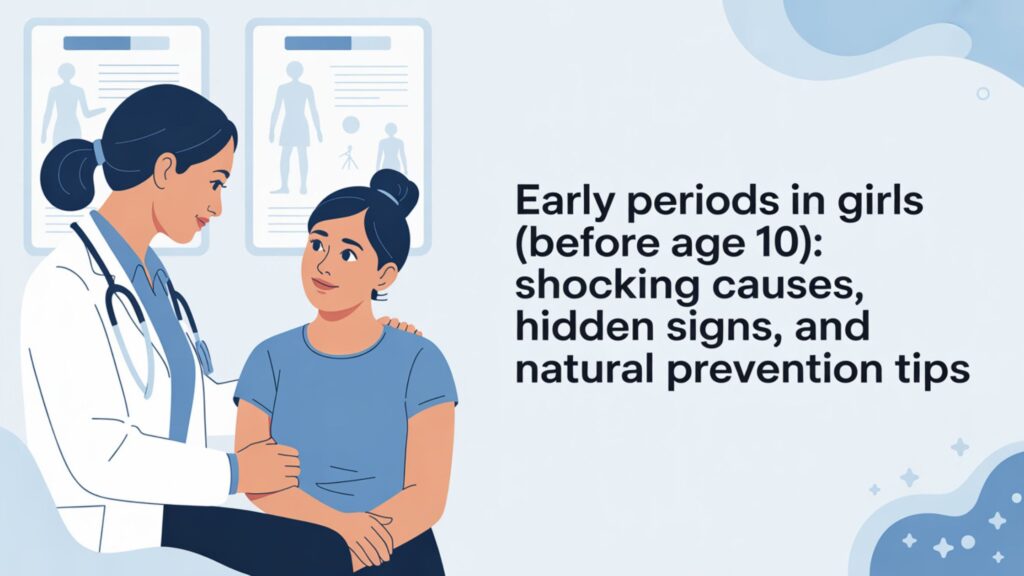 Early periods in girls (before age 10): shocking causes, hidden signs, and natural prevention tips